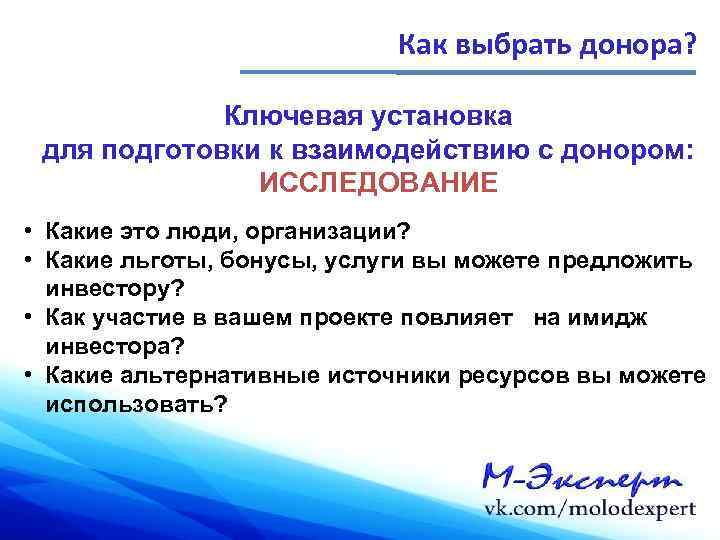 Как выбрать донора?

Ключевая установка для подготовки к взаимодействию с донором: ИССЛЕДОВАНИЕ

• Какие это люди, организации?
• Какие льготы, бонусы, услуги вы можете предложить инвестору?
• Как участие в вашем проекте повлияет на имидж инвестора?
• Какие альтернативные источники ресурсов вы можете использовать?

М-Эксперт
vk.com/molodexpert